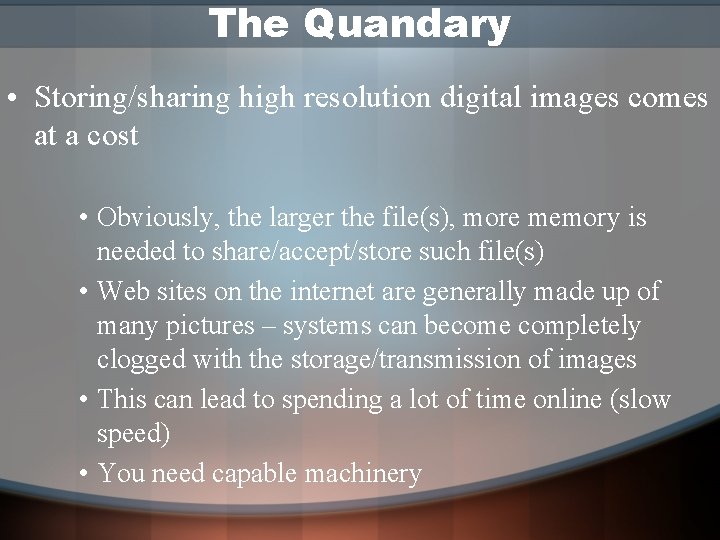 The Quandary

• Storing/sharing high resolution digital images comes at a cost

• Obviously, the larger the file(s), more memory is needed to share/accept/store such file(s)
• Web sites on the internet are generally made up of many pictures – systems can become completely clogged with the storage/transmission of images
• This can lead to spending a lot of time online (slow speed)
• You need capable machinery